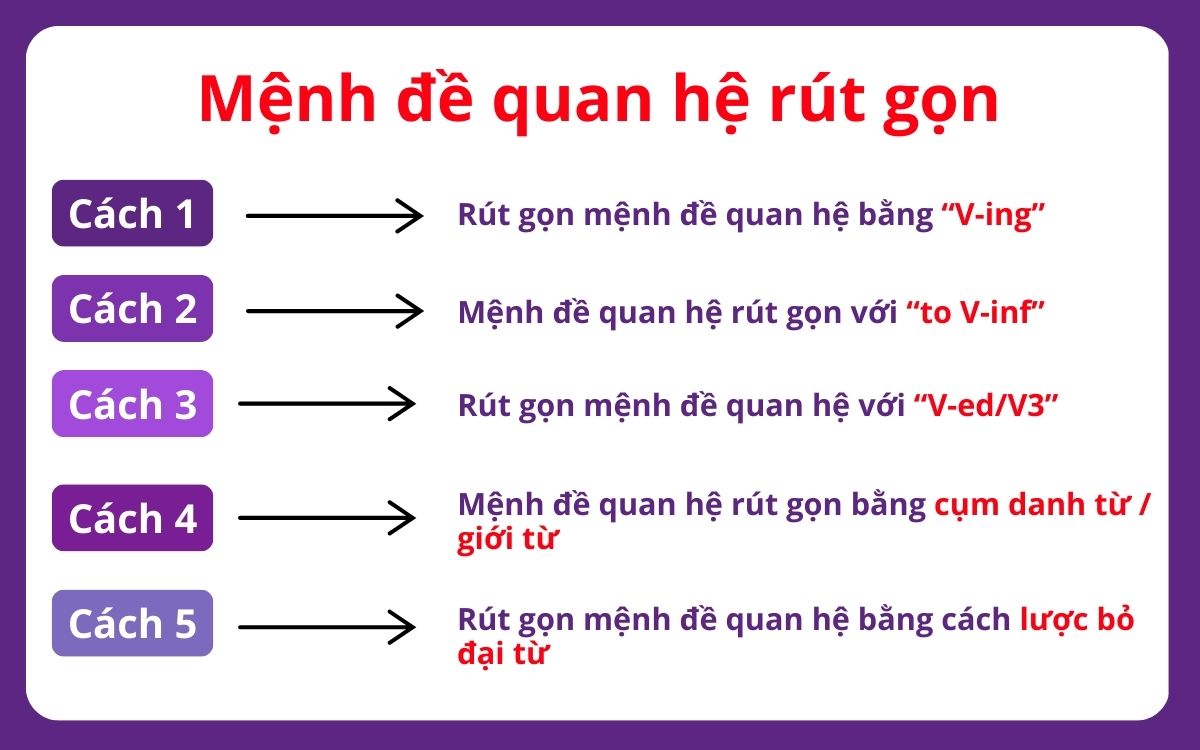 Mệnh đề quan hệ rút gọn

Cách 1
Rút gọn mệnh đề quan hệ bằng “V-ing”

Cách 2
Mệnh đề quan hệ rút gọn với “to V-inf”

Cách 3
Rút gọn mệnh đề quan hệ với “V-ed/V3”

Cách 4
Mệnh đề quan hệ rút gọn bằng cụm danh từ / giới từ

Cách 5
Rút gọn mệnh đề quan hệ bằng cách lược bỏ đại từ